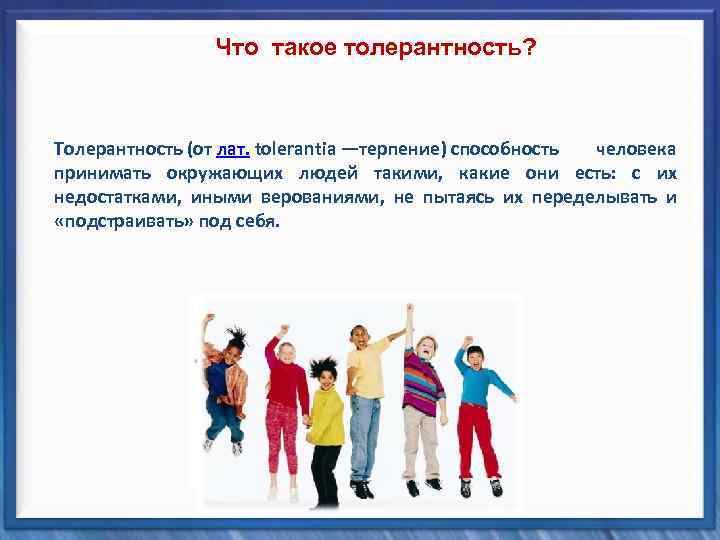 Что такое толерантность?

Толерантность (от лат. tolerantia —терпение) способность человека принимать окружающих людей такими, какие они есть: с их недостатками, иными верованиями, не пытаясь их переделывать и «подстраивать» под себя.